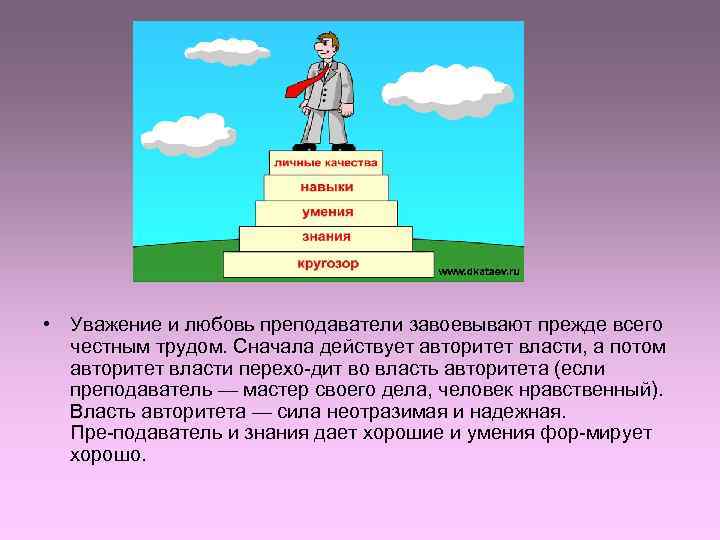 личные качества
навыки
умения
знания
кругозор
www.dkataev.ru

• Уважение и любовь преподаватели завоевывают прежде всего честным трудом. Сначала действует авторитет власти, а потом авторитет власти перехо-дит во власть авторитета (если преподаватель — мастер своего дела, человек нравственный). Власть авторитета — сила неотразимая и надежная. Пре-подаватель и знания дает хорошие и умения фор-мирует хорошо.